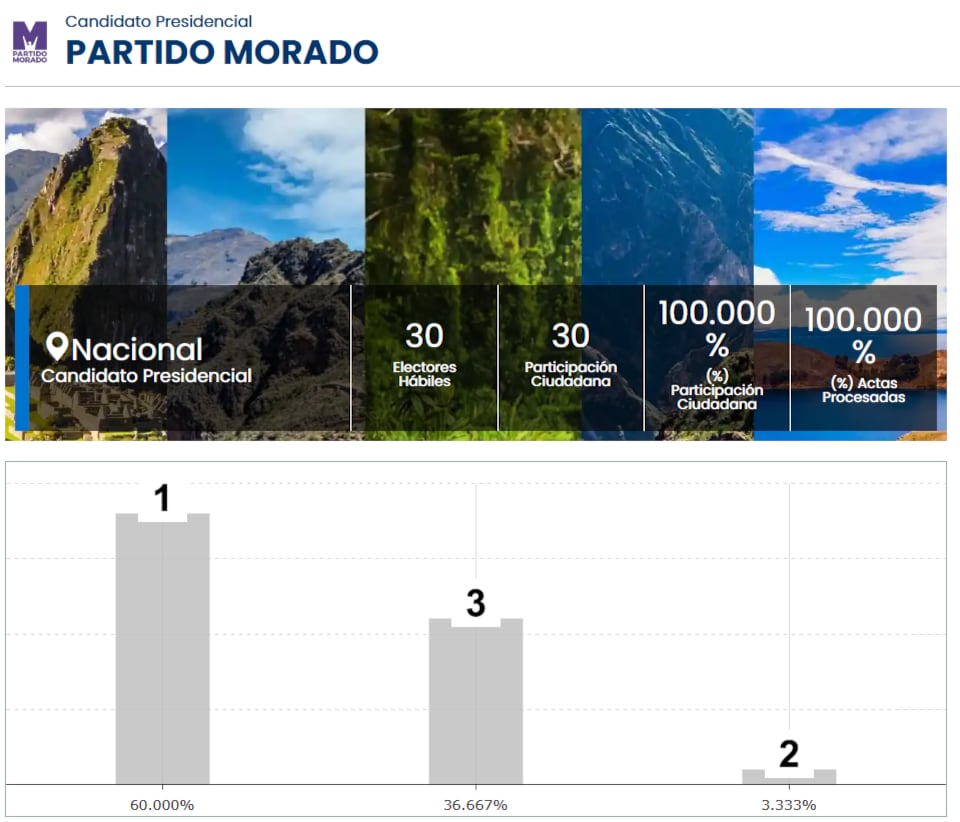 M
PARTIDO MORADO

Candidato Presidencial
PARTIDO MORADO

Nacional
Candidato Presidencial

30
Electores Hábiles

30
Participación Ciudadana

100.000 %
(%) Participación Ciudadana

100.000 %
(%) Actas Procesadas

1
3
2

60.000%
36.667%
3.333%